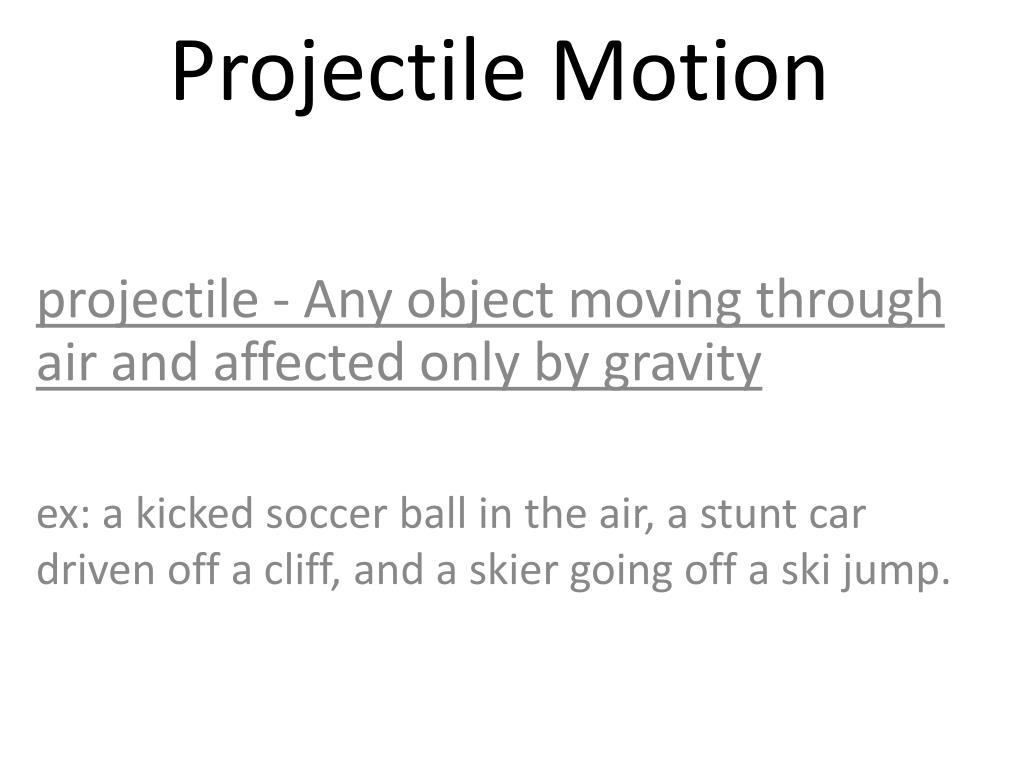 Projectile Motion

projectile - Any object moving through air and affected only by gravity

ex: a kicked soccer ball in the air, a stunt car driven off a cliff, and a skier going off a ski jump.